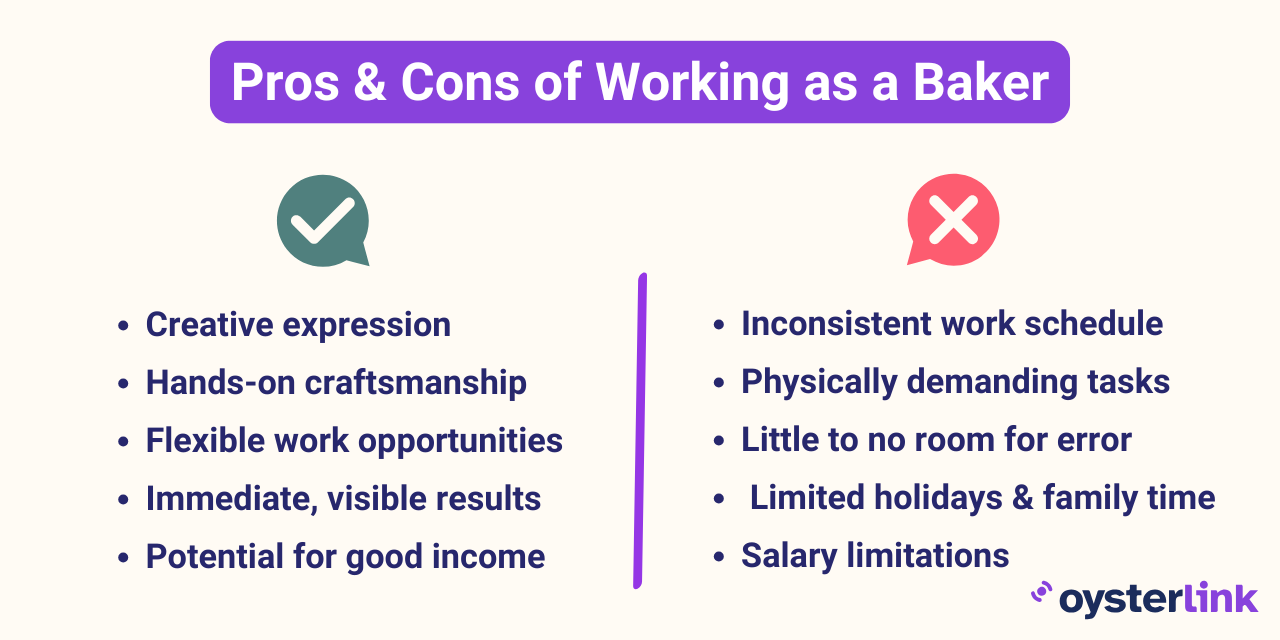 Pros & Cons of Working as a Baker

- Creative expression
- Hands-on craftsmanship
- Flexible work opportunities
- Immediate, visible results
- Potential for good income

- Inconsistent work schedule
- Physically demanding tasks
- Little to no room for error
- Limited holidays & family time
- Salary limitations

oysterlink